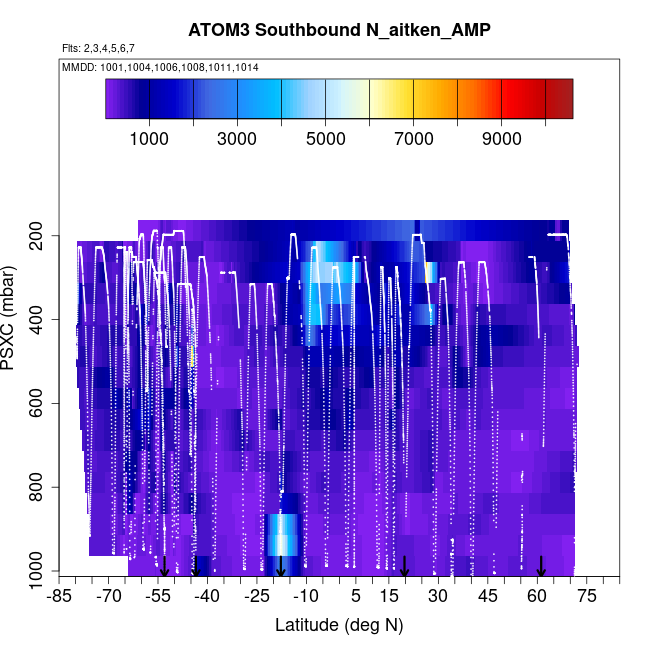 ATOM3 Southbound N_aitken_AMP

Flts: 2,3,4,5,6,7

MMDD: 1001,1004,1006,1008,1011,1014

1000 3000 5000 7000 9000

PSXC (mbar)

200
400
600
800
1000

-85 -70 -55 -40 -25 -10 5 15 30 45 60 75

Latitude (deg N)